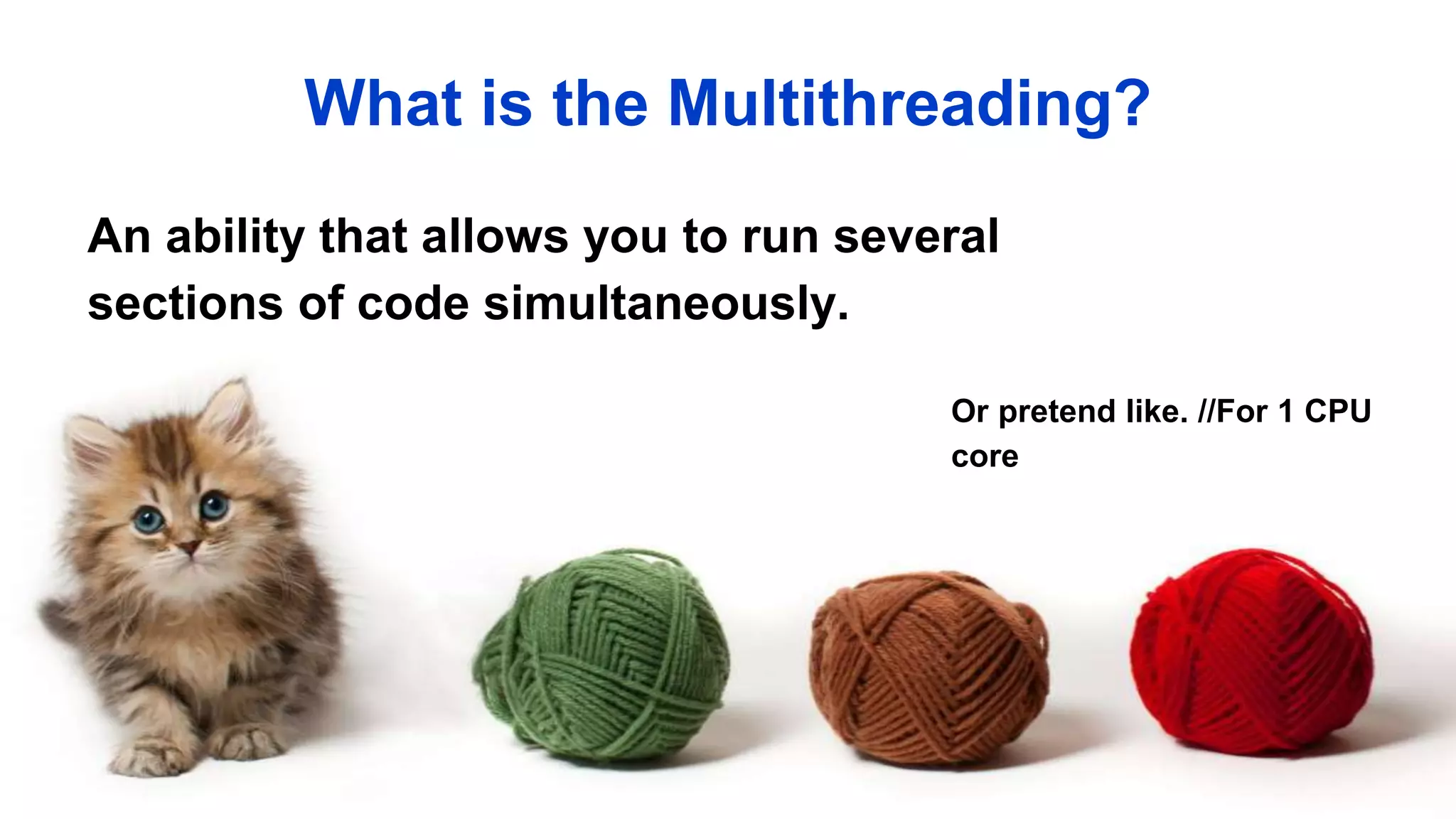 What is the Multithreading?

An ability that allows you to run several sections of code simultaneously.

Or pretend like. //For 1 CPU core